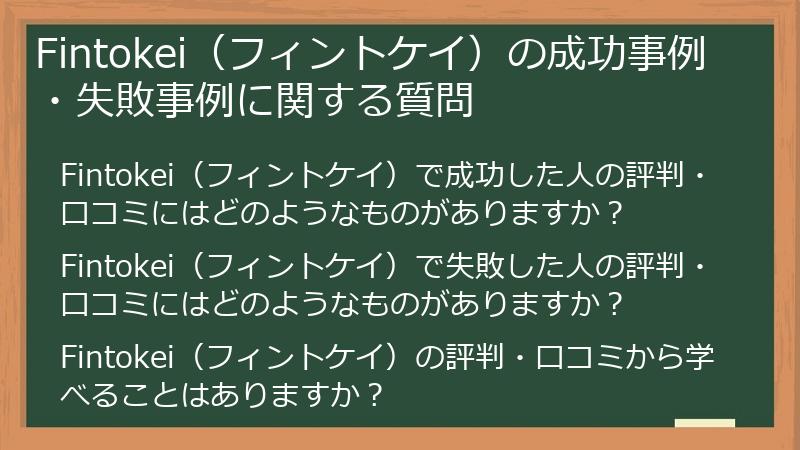 Fintokei（フィントケイ）の成功事例・失敗事例に関する質問

Fintokei（フィントケイ）で成功した人の評判・口コミにはどのようなものがありますか？

Fintokei（フィントケイ）で失敗した人の評判・口コミにはどのようなものがありますか？

Fintokei（フィントケイ）の評判・口コミから学べることはありますか？